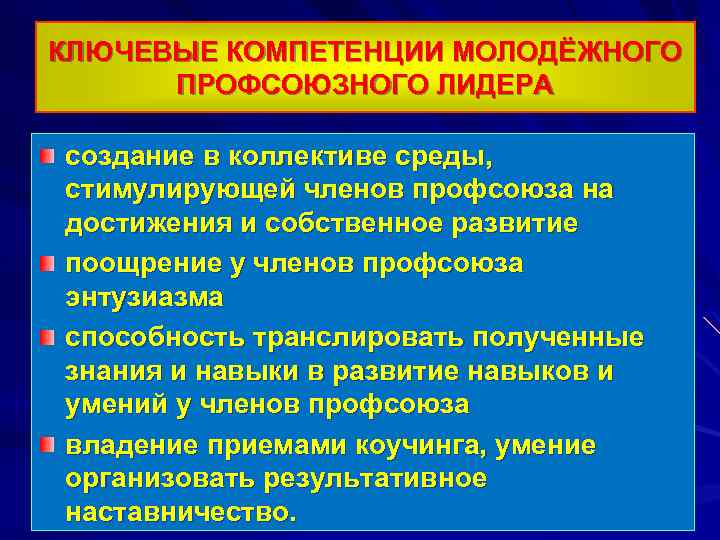 КЛЮЧЕВЫЕ КОМПЕТЕНЦИИ МОЛОДЁЖНОГО ПРОФСОЮЗНОГО ЛИДЕРА

создание в коллективе среды, стимулирующей членов профсоюза на достижения и собственное развитие

поощрение у членов профсоюза энтузиазма

способность транслировать полученные знания и навыки в развитие навыков и умений у членов профсоюза

владение приемами коучинга, умение организовать результативное наставничество.